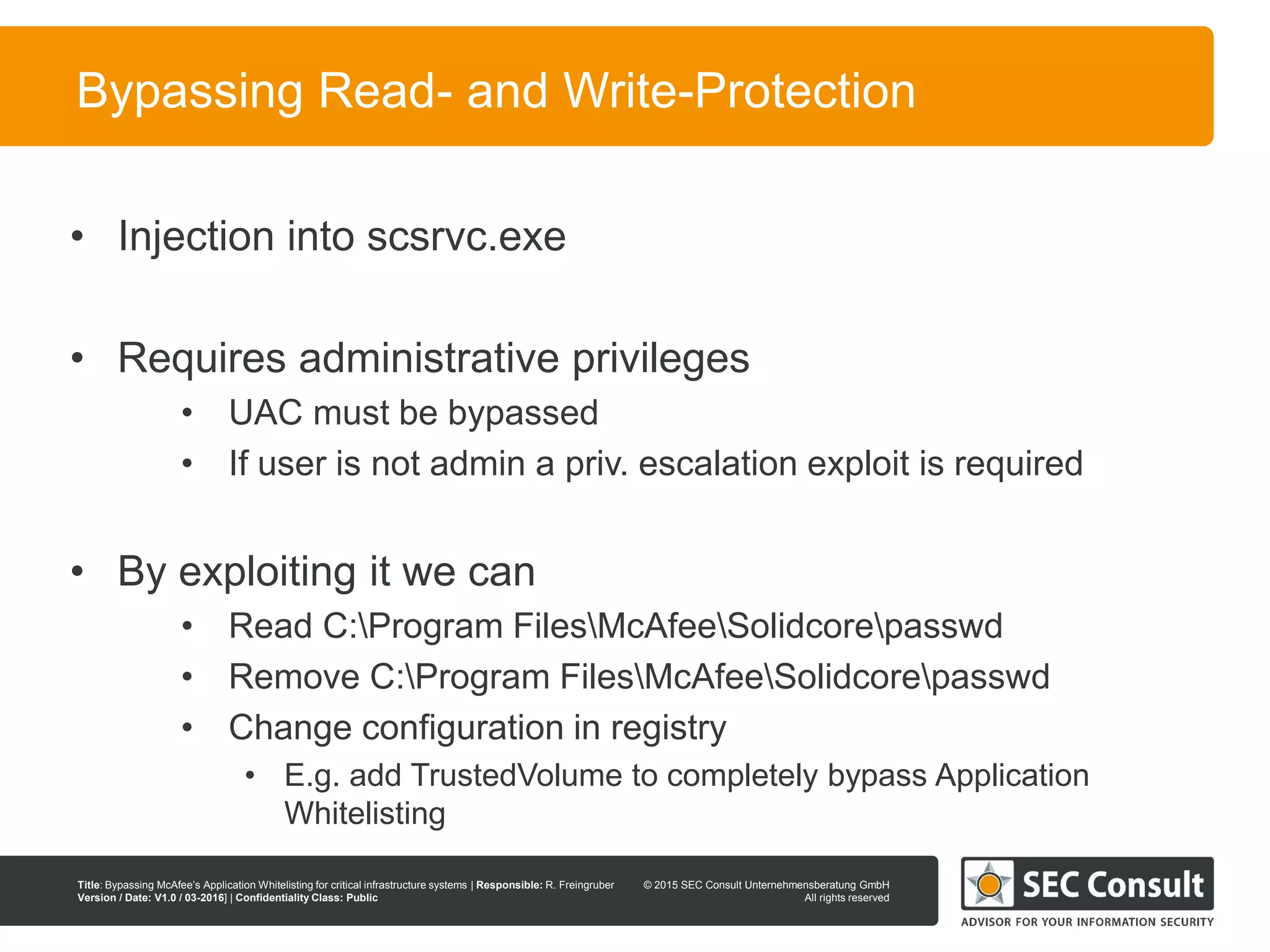 Bypassing Read- and Write-Protection

• Injection into scsrvc.exe

• Requires administrative privileges
  • UAC must be bypassed
  • If user is not admin a priv. escalation exploit is required

• By exploiting it we can
  • Read C:\Program Files\McAfee\Solidcore\passwd
  • Remove C:\Program Files\McAfee\Solidcore\passwd
  • Change configuration in registry
    • E.g. add TrustedVolume to completely bypass Application Whitelisting

Title: Bypassing McAfee's Application Whitelisting for critical infrastructure systems | Responsible: R. Freingruber
Version / Date: V1.0 / 03-2016] | Confidentiality Class: Public

© 2015 SEC Consult Unternehmensberatung GmbH
All rights reserved

SEC Consult
ADVISOR FOR YOUR INFORMATION SECURITY